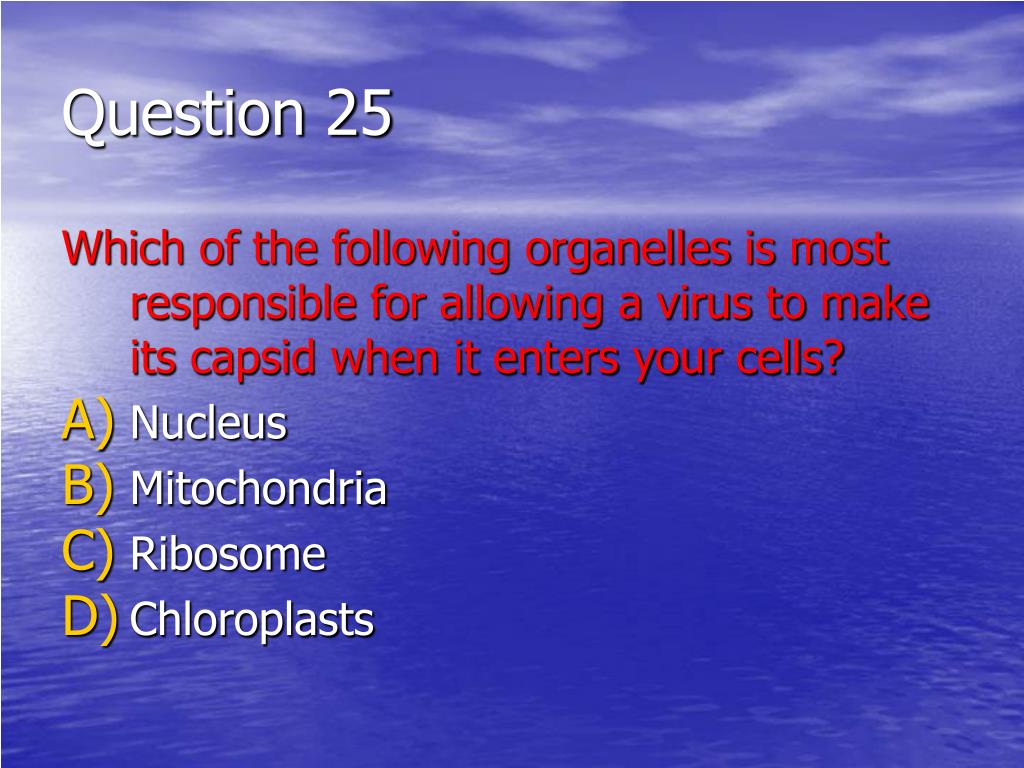 Question 25

Which of the following organelles is most responsible for allowing a virus to make its capsid when it enters your cells?

A) Nucleus
B) Mitochondria
C) Ribosome
D) Chloroplasts